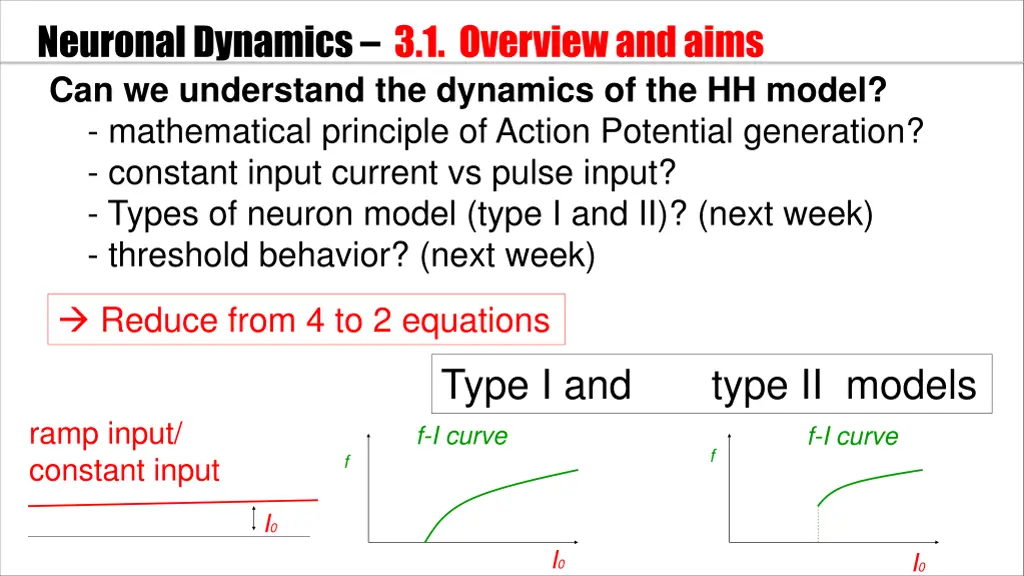 Neuronal Dynamics – 3.1. Overview and aims

Can we understand the dynamics of the HH model?
- mathematical principle of Action Potential generation?
- constant input current vs pulse input?
- Types of neuron model (type I and II)? (next week)
- threshold behavior? (next week)

→ Reduce from 4 to 2 equations

Type I and type II models

ramp input/
constant input

$I_0$

f-I curve

f

$I_0$

f-I curve

f

$I_0$